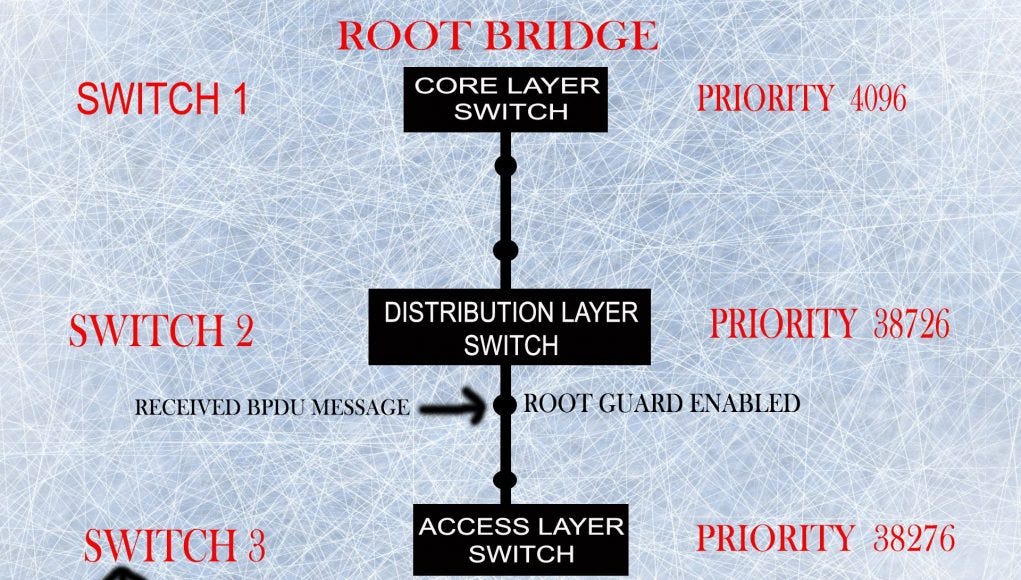 ROOT BRIDGE

SWITCH 1

CORE LAYER SWITCH

PRIORITY 4096

SWITCH 2

DISTRIBUTION LAYER SWITCH

PRIORITY 38726

RECEIVED BPDU MESSAGE

ROOT GUARD ENABLED

SWITCH 3

ACCESS LAYER SWITCH

PRIORITY 38276